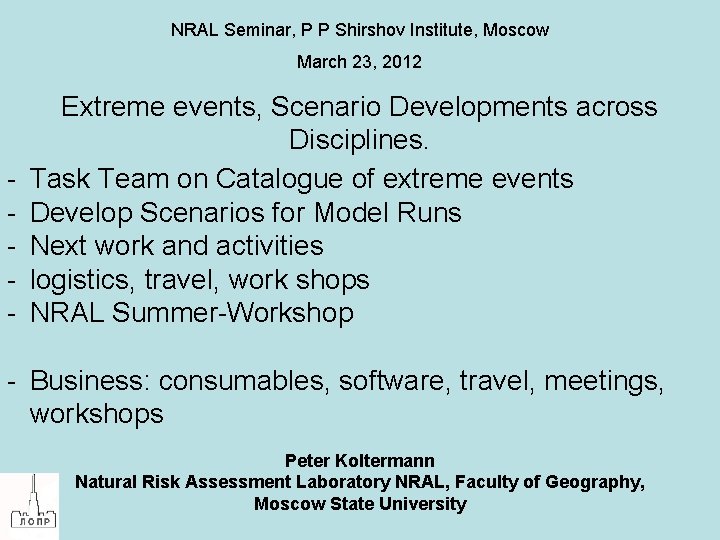 NRAL Seminar, P P Shirshov Institute, Moscow

March 23, 2012

Extreme events, Scenario Developments across Disciplines.

- Task Team on Catalogue of extreme events
- Develop Scenarios for Model Runs
- Next work and activities
- logistics, travel, work shops
- NRAL Summer-Workshop

- Business: consumables, software, travel, meetings, workshops

Peter Koltermann
Natural Risk Assessment Laboratory NRAL, Faculty of Geography, Moscow State University

ЛОПР